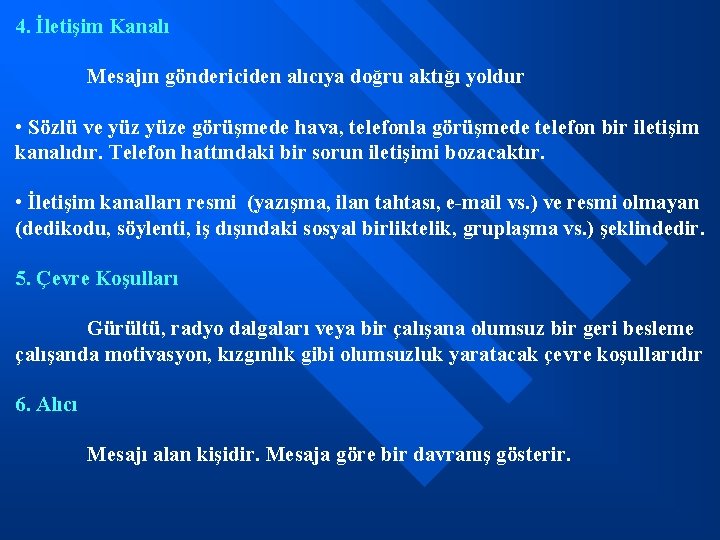 4. İletişim Kanalı

Mesajın göndericiden alıcıya doğru aktığı yoldur

• Sözlü ve yüz yüze görüşmede hava, telefonla görüşmede telefon bir iletişim kanalıdır. Telefon hattındaki bir sorun iletişimi bozacaktır.

• İletişim kanalları resmi (yazışma, ilan tahtası, e-mail vs.) ve resmi olmayan (dedikodu, söylenti, iş dışındaki sosyal birliktelik, gruplaşma vs.) şeklindedir.

5. Çevre Koşulları

Gürültü, radyo dalgaları veya bir çalışana olumsuz bir geri besleme çalışanda motivasyon, kızgınlık gibi olumsuzluk yaratacak çevre koşullarıdır

6. Alıcı

Mesajı alan kişidir. Mesaja göre bir davranış gösterir.